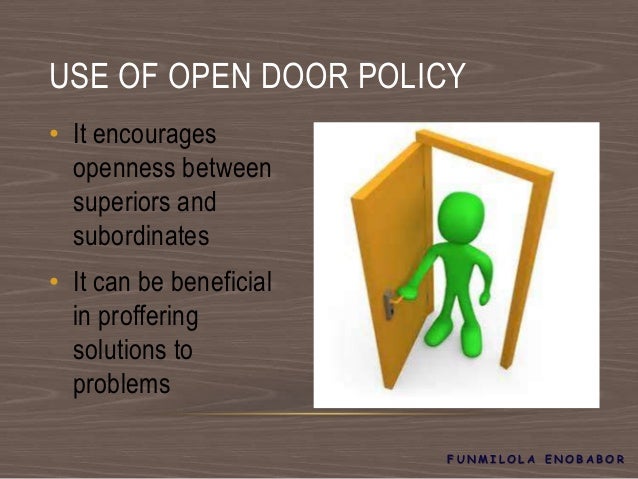 USE OF OPEN DOOR POLICY

• It encourages openness between superiors and subordinates

• It can be beneficial in proffering solutions to problems

FUNMILOLA ENOBABOR